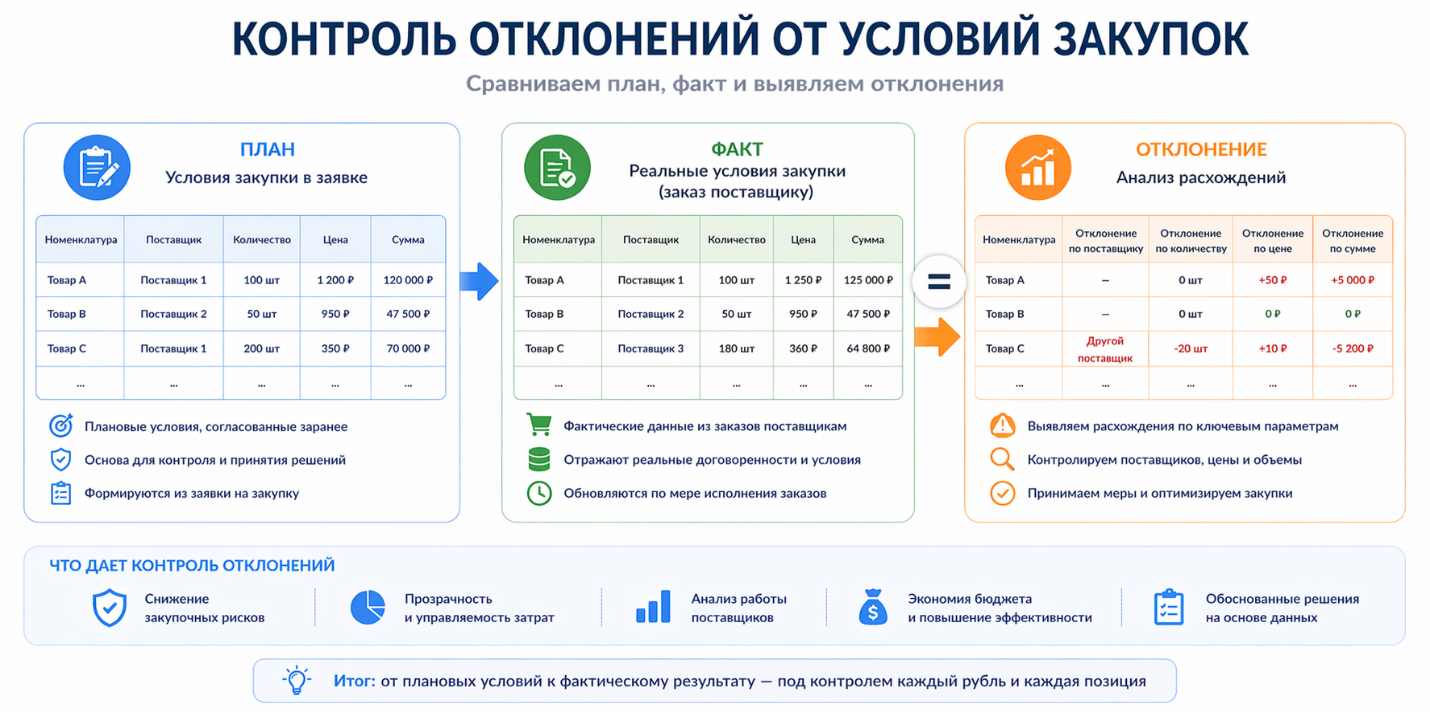 КОНТРОЛЬ ОТКЛОНЕНИЙ ОТ УСЛОВИЙ ЗАКУПОК

Сравниваем план, факт и выявляем отклонения

ПЛАН
Условия закупки в заявке

| Номенклатура | Поставщик | Количество | Цена | Сумма |
|---|---|---|---|---|
| Товар A | Поставщик 1 | 100 шт | 1 200 ₽ | 120 000 ₽ |
| Товар B | Поставщик 2 | 50 шт | 950 ₽ | 47 500 ₽ |
| Товар C | Поставщик 1 | 200 шт | 350 ₽ | 70 000 ₽ |
| ... | ... | ... | ... | ... |

Плановые условия, согласованные заранее
Основа для контроля и принятия решений
Формируются из заявки на закупку

ФАКТ
Реальные условия закупки (заказ поставщику)

| Номенклатура | Поставщик | Количество | Цена | Сумма |
|---|---|---|---|---|
| Товар A | Поставщик 1 | 100 шт | 1 250 ₽ | 125 000 ₽ |
| Товар B | Поставщик 2 | 50 шт | 950 ₽ | 47 500 ₽ |
| Товар C | Поставщик 3 | 180 шт | 360 ₽ | 64 800 ₽ |
| ... | ... | ... | ... | ... |

Фактические данные из заказов поставщикам
Отражают реальные договоренности и условия
Обновляются по мере исполнения заказов

=

ОТКЛОНЕНИЕ
Анализ расхождений

| Номенклатура | Отклонение по поставщику | Отклонение по количеству | Отклонение по цене | Отклонение по сумме |
|---|---|---|---|---|
| Товар A | – | 0 шт | +50 ₽ | +5 000 ₽ |
| Товар B | – | 0 шт | 0 ₽ | 0 ₽ |
| Товар C | Другой поставщик | -20 шт | +10 ₽ | -5 200 ₽ |
| ... | ... | ... | ... | ... |

Выявляем расхождения по ключевым параметрам
Контролируем поставщиков, цены и объемы
Принимаем меры и оптимизируем закупки

ЧТО ДАЕТ КОНТРОЛЬ ОТКЛОНЕНИЙ

Снижение закупочных рисков
Прозрачность и управляемость затрат
Анализ работы поставщиков
Экономия бюджета и повышение эффективности
Обоснованные решения на основе данных

Итог: от плановых условий к фактическому результату — под контролем каждый рубль и каждая позиция